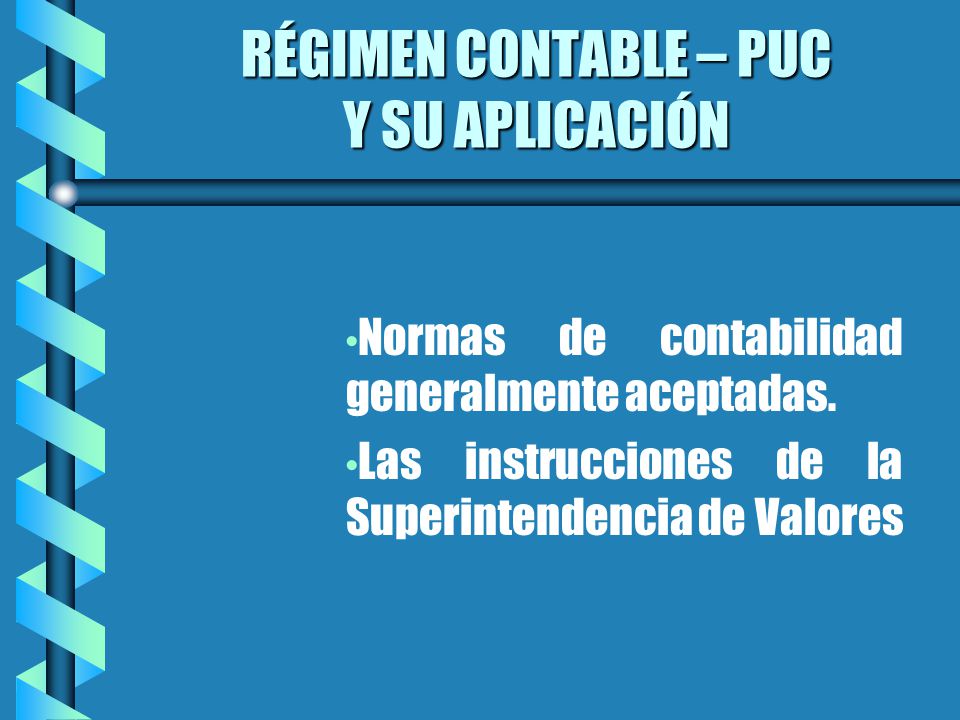 RÉGIMEN CONTABLE – PUC
Y SU APLICACIÓN

•Normas de contabilidad generalmente aceptadas.

•Las instrucciones de la Superintendencia de Valores